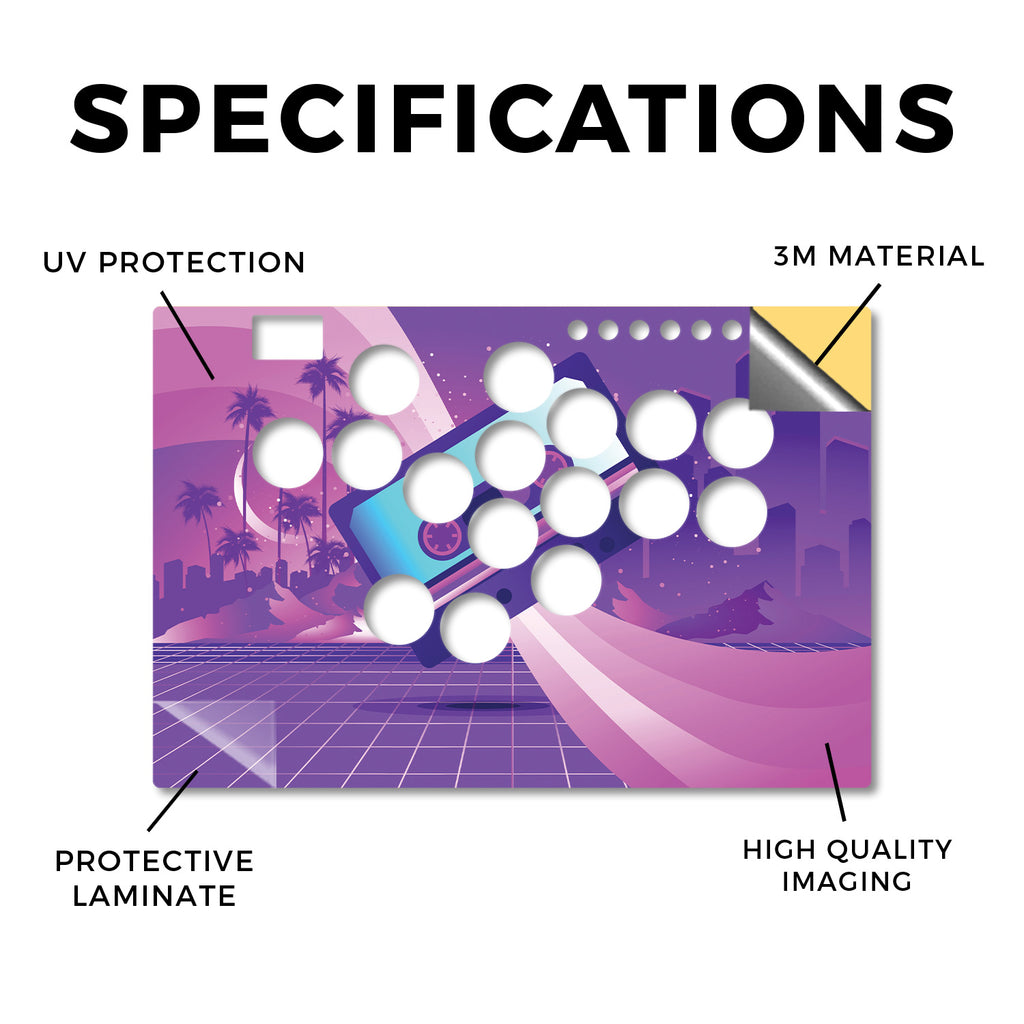 SPECIFICATIONS

UV PROTECTION

3M MATERIAL

PROTECTIVE
LAMINATE

HIGH QUALITY
IMAGING